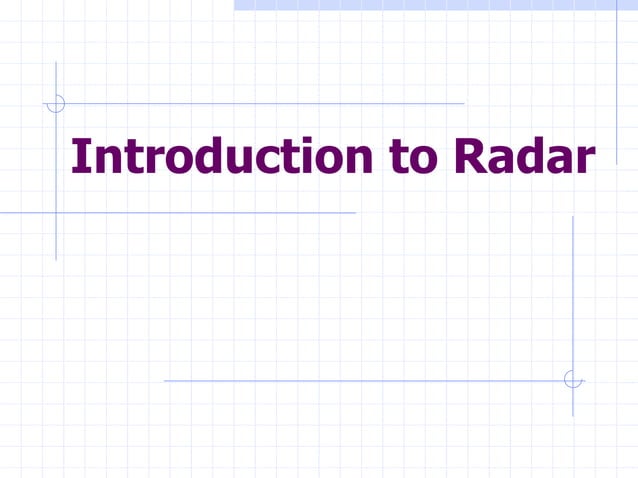 Introduction to Radar